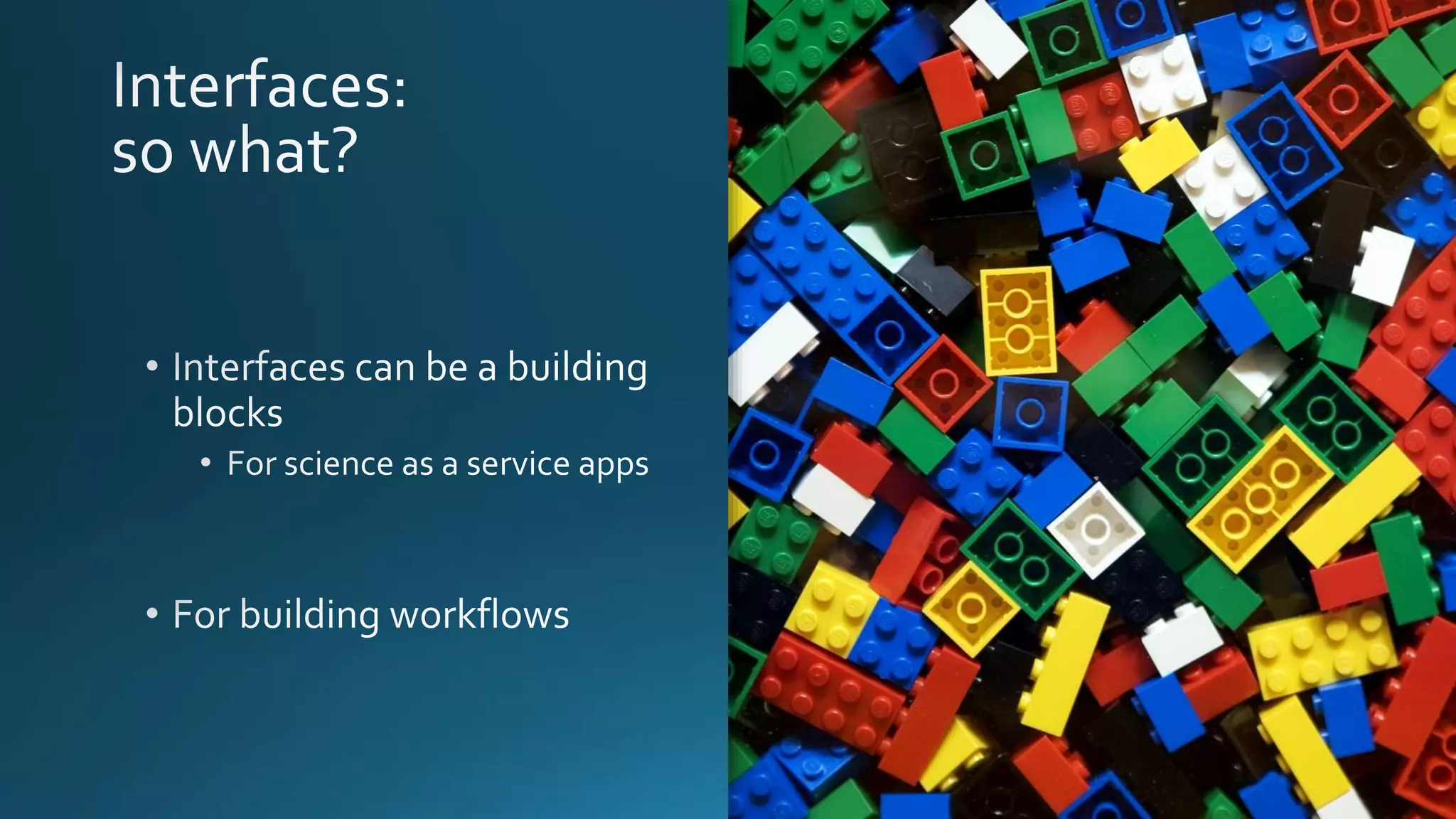 Interfaces:
so what?

• Interfaces can be a building blocks
  • For science as a service apps

• For building workflows